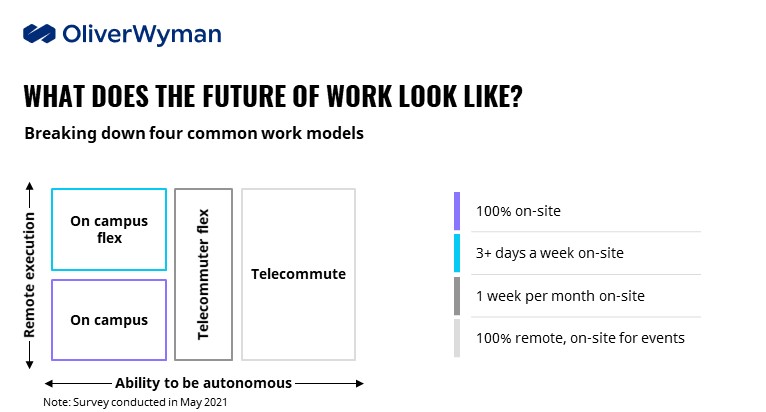 OliverWyman

WHAT DOES THE FUTURE OF WORK LOOK LIKE?

Breaking down four common work models

Remote execution

On campus flex

On campus

Telecommuter flex

Telecommute

Ability to be autonomous

Note: Survey conducted in May 2021

100% on-site

3+ days a week on-site

1 week per month on-site

100% remote, on-site for events